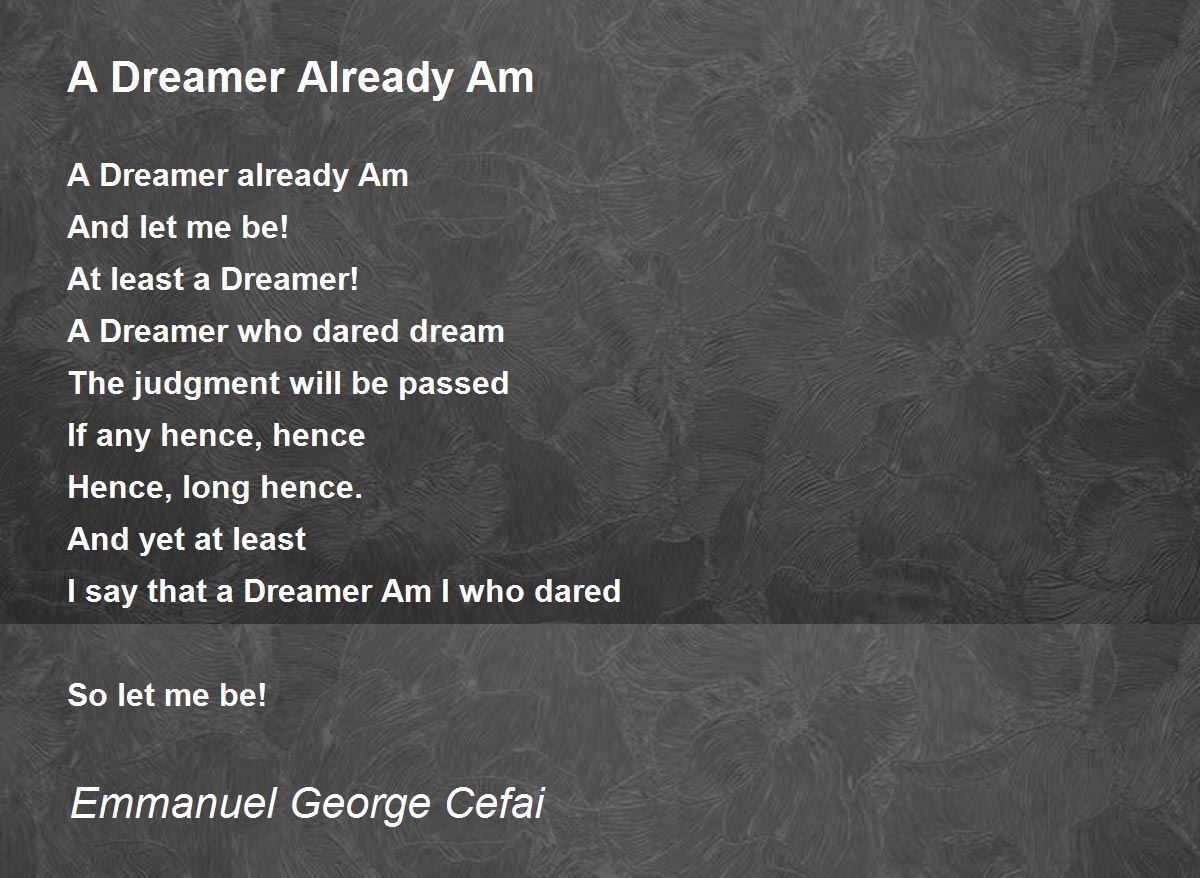 A Dreamer Already Am

A Dreamer already Am
And let me be!
At least a Dreamer!
A Dreamer who dared dream
The judgment will be passed
If any hence, hence
Hence, long hence.
And yet at least
I say that a Dreamer Am I who dared

So let me be!

Emmanuel George Cefai